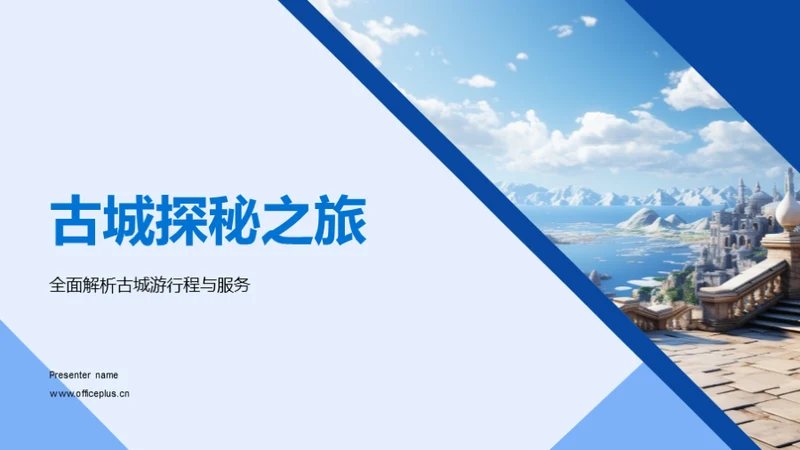 古城探秘之旅

全面解析古城游行程与服务

Presenter name

www.officeplus.cn